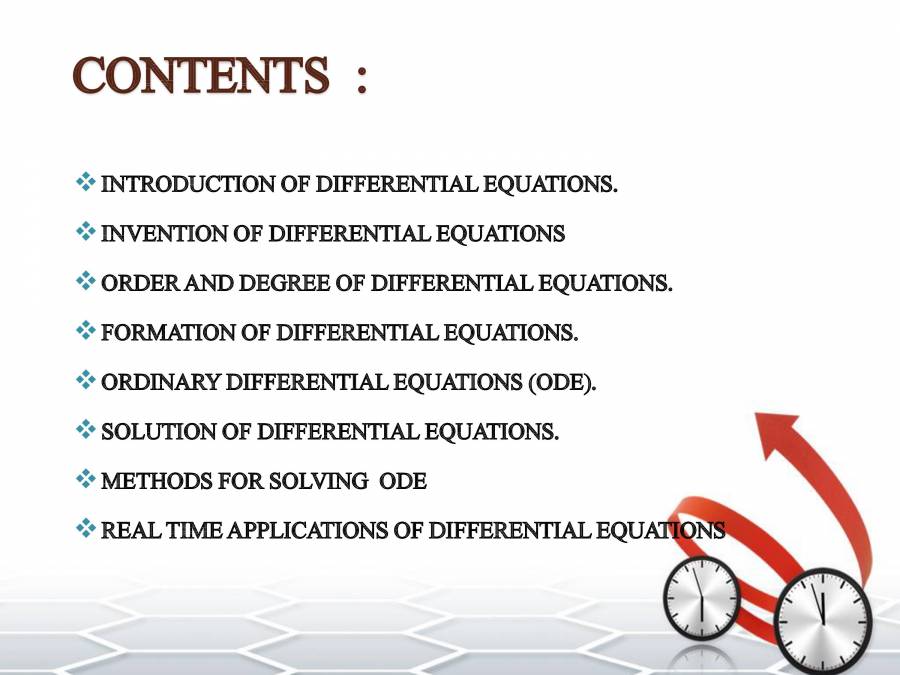 CONTENTS :

❖ INTRODUCTION OF DIFFERENTIAL EQUATIONS.

❖ INVENTION OF DIFFERENTIAL EQUATIONS

❖ ORDER AND DEGREE OF DIFFERENTIAL EQUATIONS.

❖ FORMATION OF DIFFERENTIAL EQUATIONS.

❖ ORDINARY DIFFERENTIAL EQUATIONS (ODE).

❖ SOLUTION OF DIFFERENTIAL EQUATIONS.

❖ METHODS FOR SOLVING ODE

❖ REAL TIME APPLICATIONS OF DIFFERENTIAL EQUATIONS